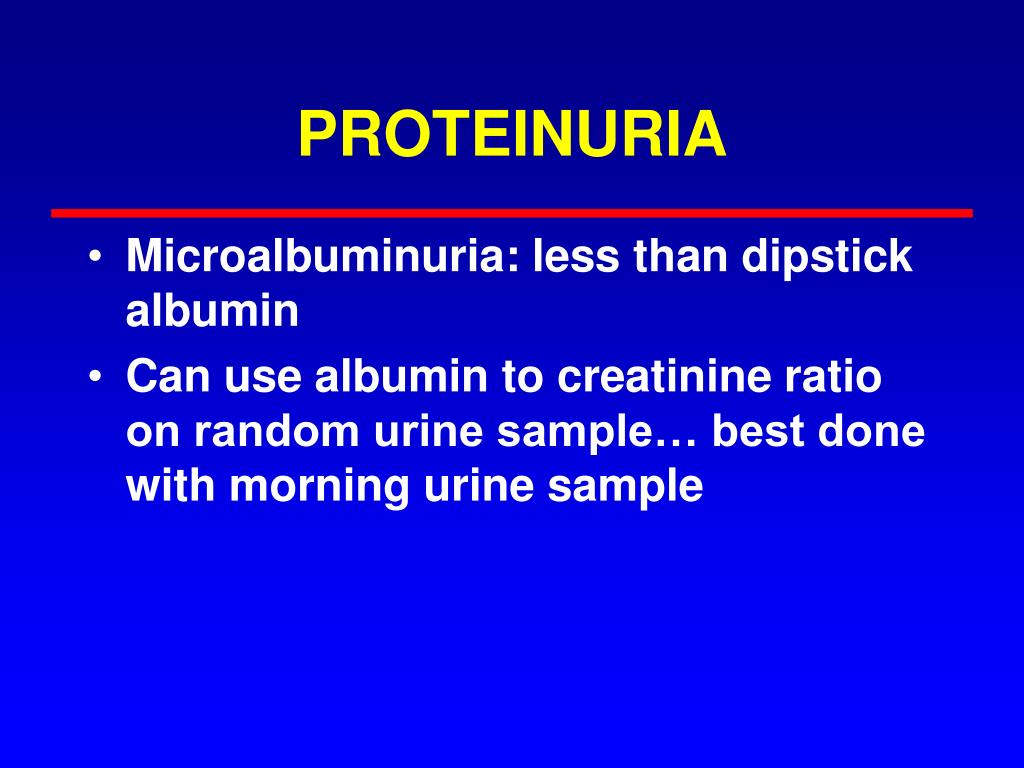 PROTEINURIA

• Microalbuminuria: less than dipstick albumin
• Can use albumin to creatinine ratio on random urine sample… best done with morning urine sample